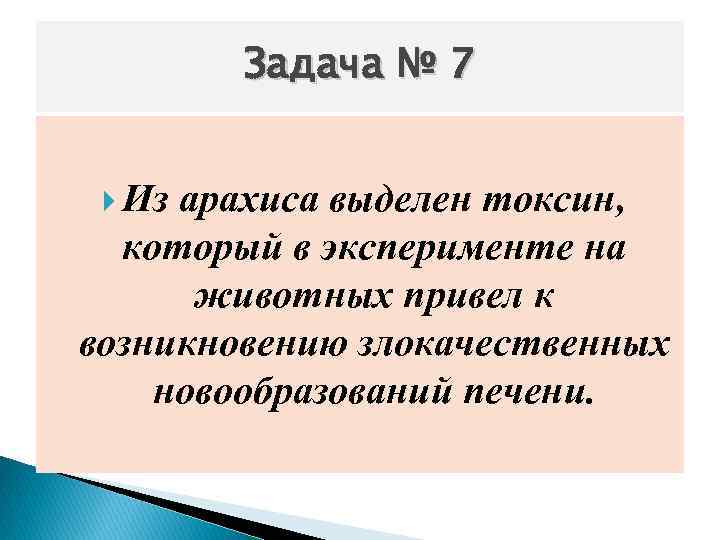 Задача № 7

Из арахиса выделен токсин, который в эксперименте на животных привел к возникновению злокачественных новообразований печени.